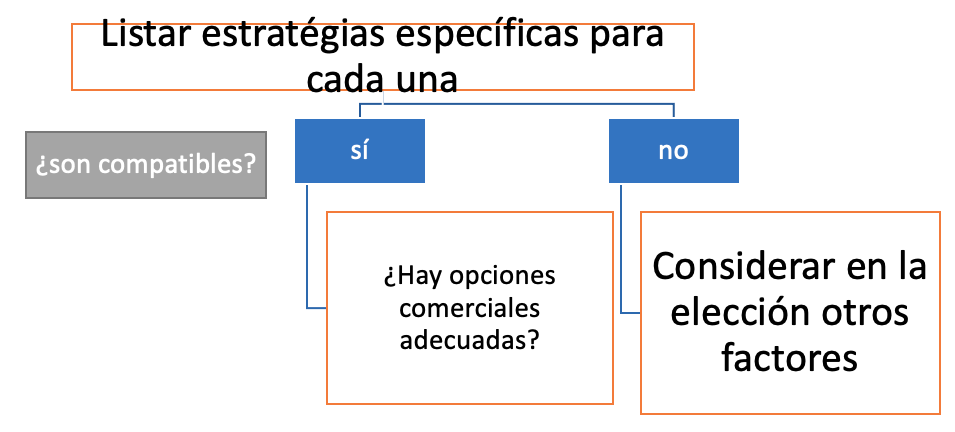 Listar estratégias específicas para cada una

¿son compatibles?

sí

no

¿Hay opciones comerciales adecuadas?

Considerar en la elección otros factores